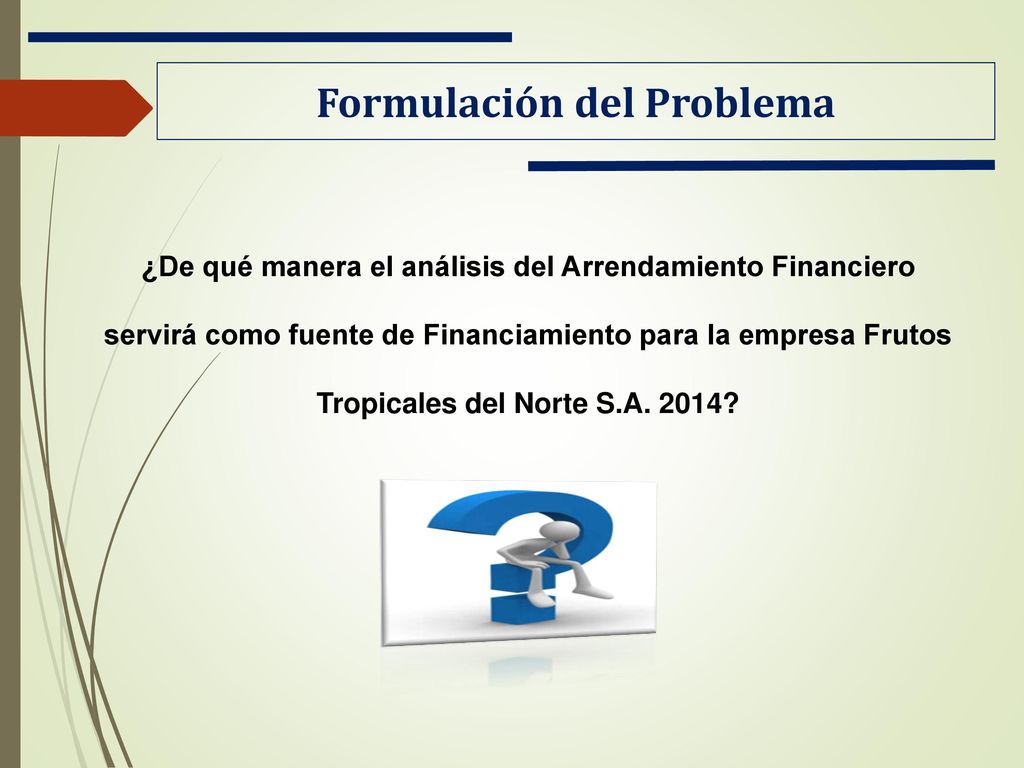 Formulación del Problema

¿De qué manera el análisis del Arrendamiento Financiero servirá como fuente de Financiamiento para la empresa Frutos Tropicales del Norte S.A. 2014?